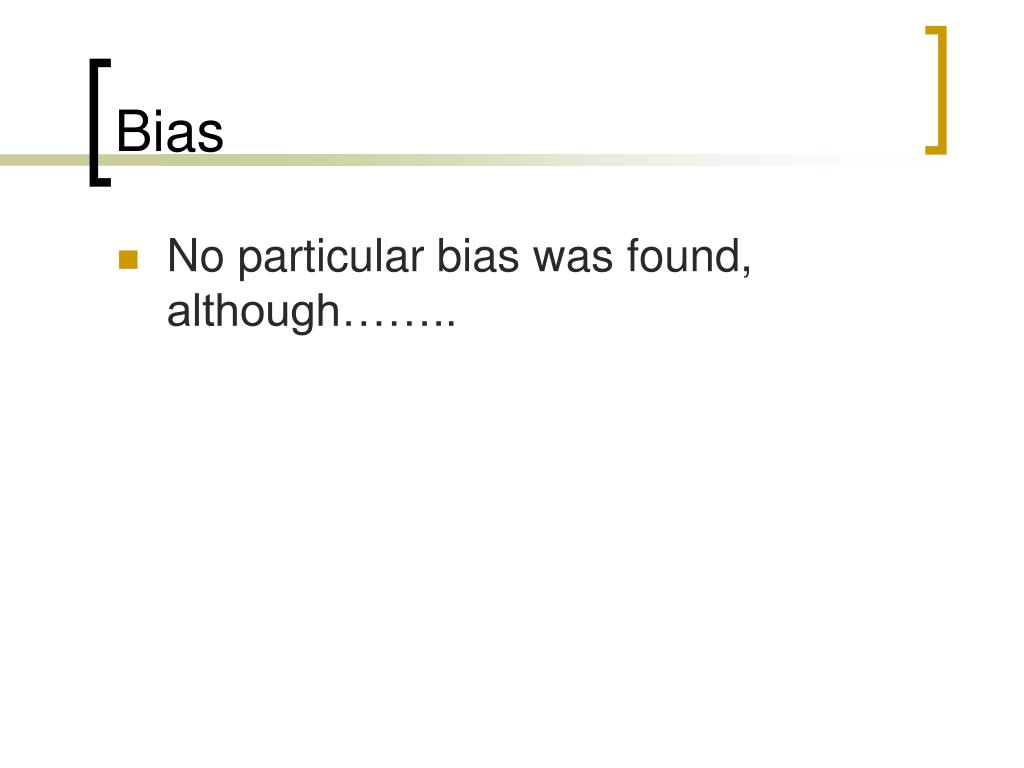 Bias

No particular bias was found, although……..